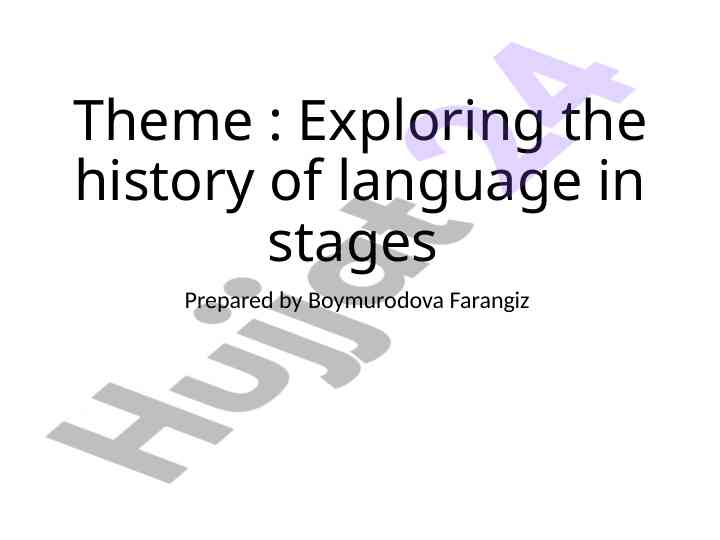 Theme : Exploring the history of language in stages

Prepared by Boymurodova Farangiz

Hujjat24